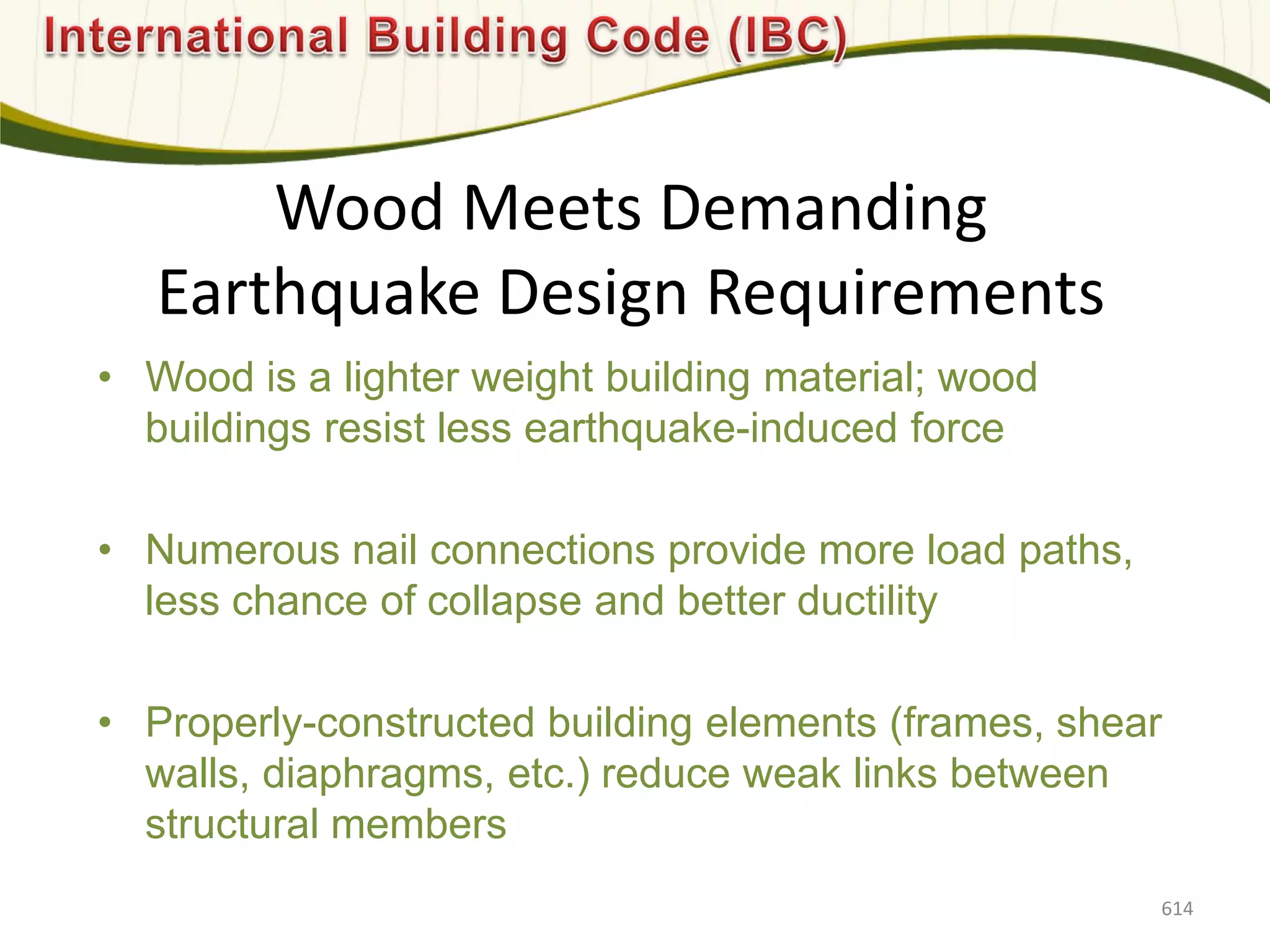 International Building Code (IBC)

Wood Meets Demanding Earthquake Design Requirements

• Wood is a lighter weight building material; wood buildings resist less earthquake-induced force

• Numerous nail connections provide more load paths, less chance of collapse and better ductility

• Properly-constructed building elements (frames, shear walls, diaphragms, etc.) reduce weak links between structural members

614